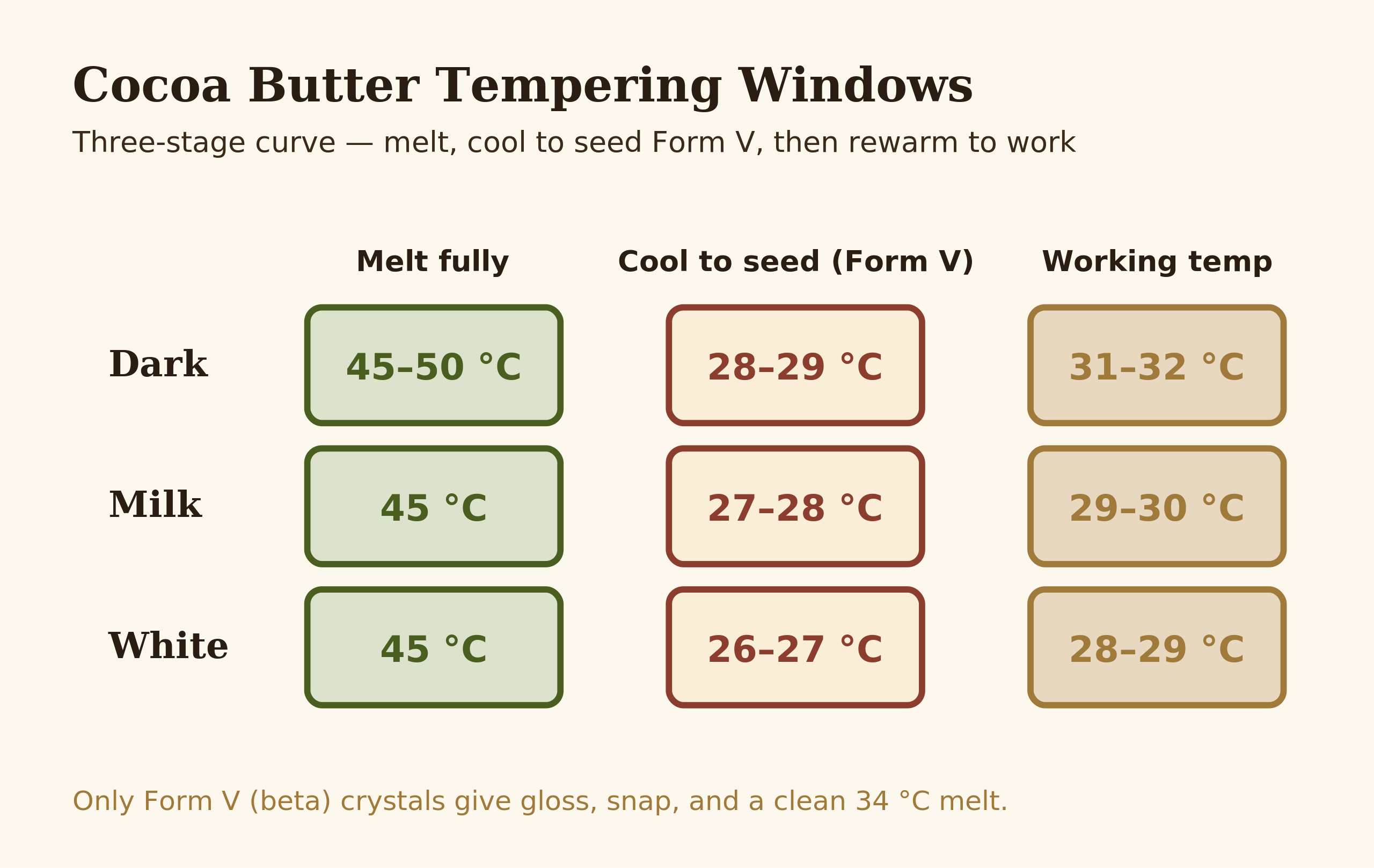 Cocoa Butter Tempering Windows

Three-stage curve — melt, cool to seed Form V, then rewarm to work

| | Melt fully | Cool to seed (Form V) | Working temp |
|---|---|---|---|
| Dark | 45–50 °C | 28–29 °C | 31–32 °C |
| Milk | 45 °C | 27–28 °C | 29–30 °C |
| White | 45 °C | 26–27 °C | 28–29 °C |

Only Form V (beta) crystals give gloss, snap, and a clean 34 °C melt.